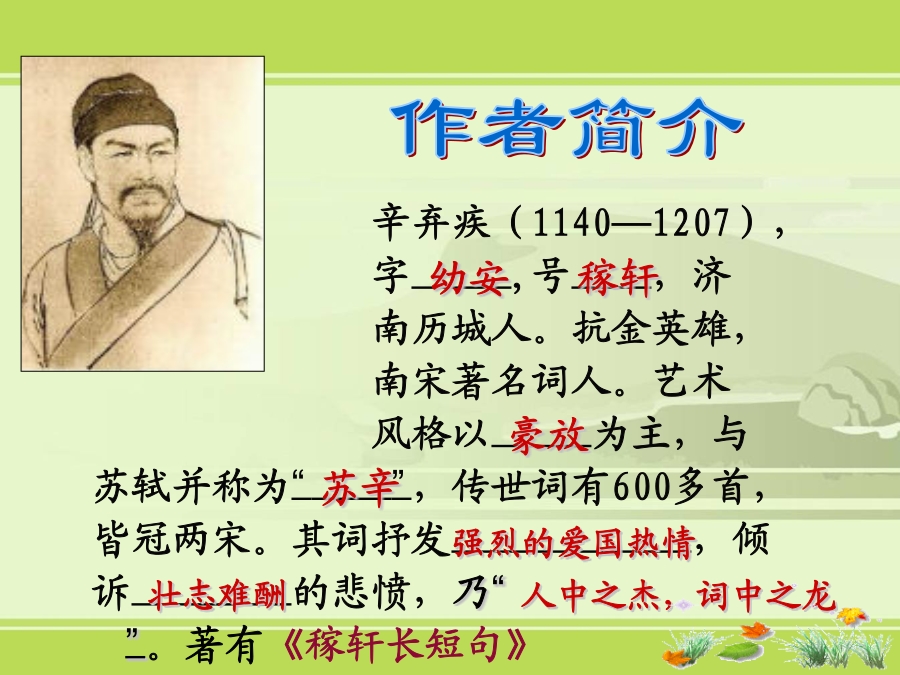 作者简介

辛弃疾（1140—1207），字幼安，号稼轩，济南历城人。抗金英雄，南宋著名词人。艺术风格以豪放为主，与苏轼并称为“苏辛”，传世词有600多首，皆冠两宋。其词抒发强烈的爱国热情，倾诉壮志难酬的悲愤，乃“人中之杰，词中之龙”。著有《稼轩长短句》